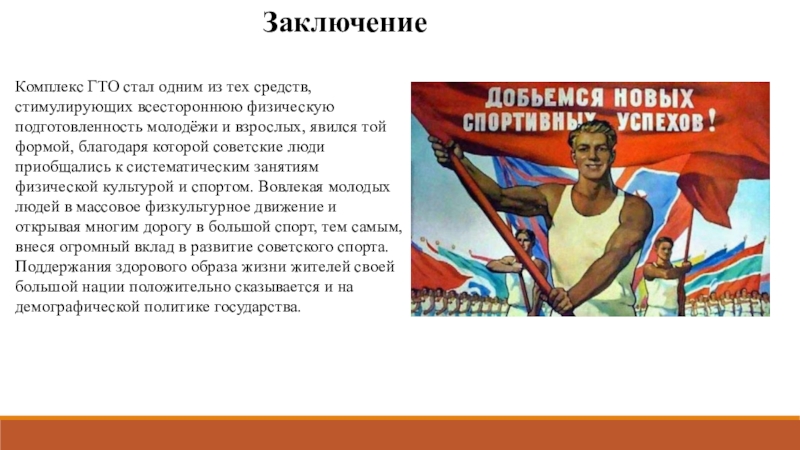 Заключение

Комплекс ГТО стал одним из тех средств, стимулирующих всестороннюю физическую подготовленность молодёжи и взрослых, явился той формой, благодаря которой советские люди приобщались к систематическим занятиям физической культурой и спортом. Вовлекая молодых людей в массовое физкультурное движение и открывая многим дорогу в большой спорт, тем самым, внеся огромный вклад в развитие советского спорта. Поддержания здорового образа жизни жителей своей большой нации положительно сказывается и на демографической политике государства.

ДОБЬЕМСЯ НОВЫХ СПОРТИВНЫХ УСПЕХОВ!